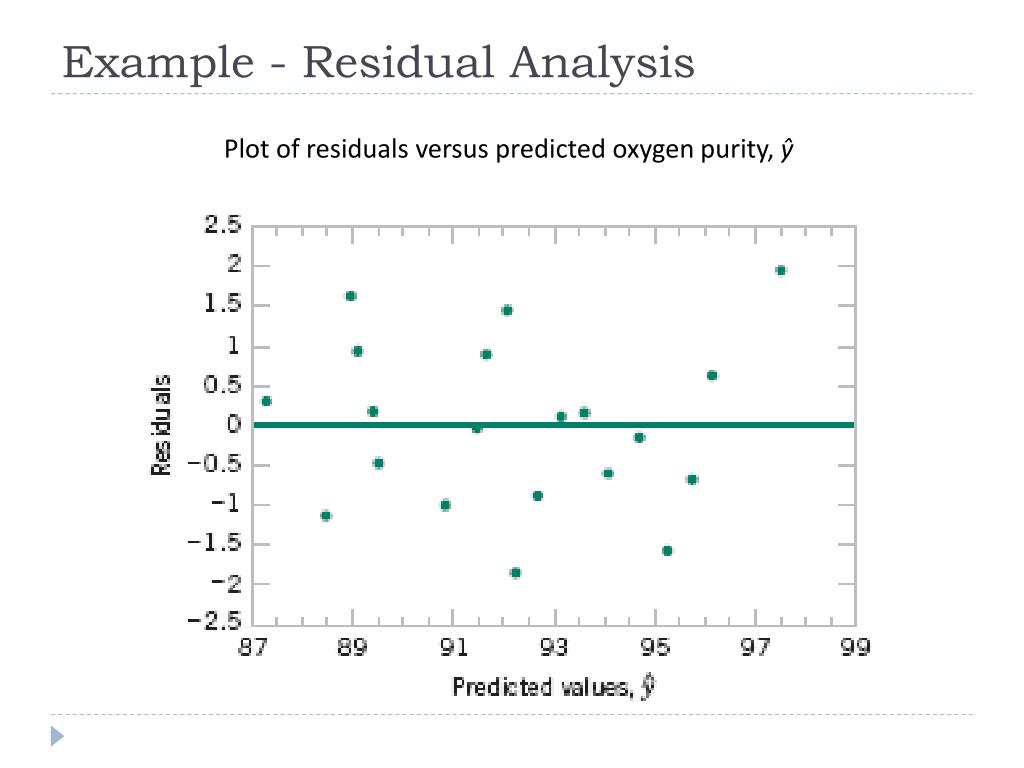 Example - Residual Analysis

Plot of residuals versus predicted oxygen purity, $\hat{y}$

Residuals

2.5
2
1.5
1
0.5
0
−0.5
−1
−1.5
−2
−2.5

87 89 91 93 95 97 99

Predicted values, $\hat{y}$